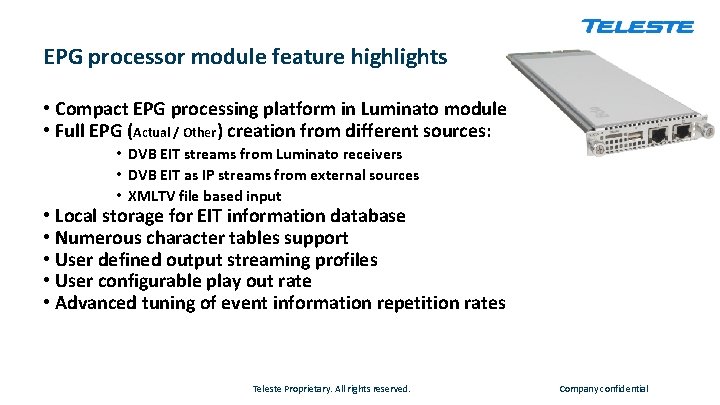 TELESTE

EPG processor module feature highlights

• Compact EPG processing platform in Luminato module
• Full EPG (Actual / Other) creation from different sources:
  • DVB EIT streams from Luminato receivers
  • DVB EIT as IP streams from external sources
  • XMLTV file based input
• Local storage for EIT information database
• Numerous character tables support
• User defined output streaming profiles
• User configurable play out rate
• Advanced tuning of event information repetition rates

Teleste Proprietary. All rights reserved.

Company confidential